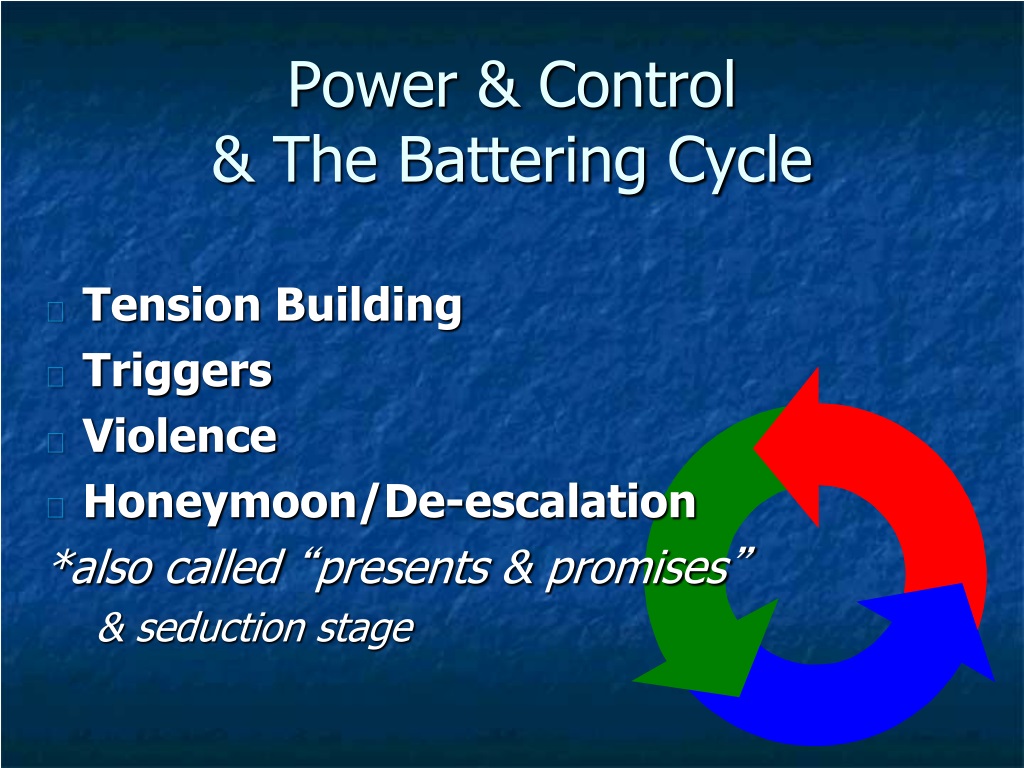 Power & Control
& The Battering Cycle

Tension Building
Triggers
Violence
Honeymoon/De-escalation
*also called “presents & promises”
& seduction stage